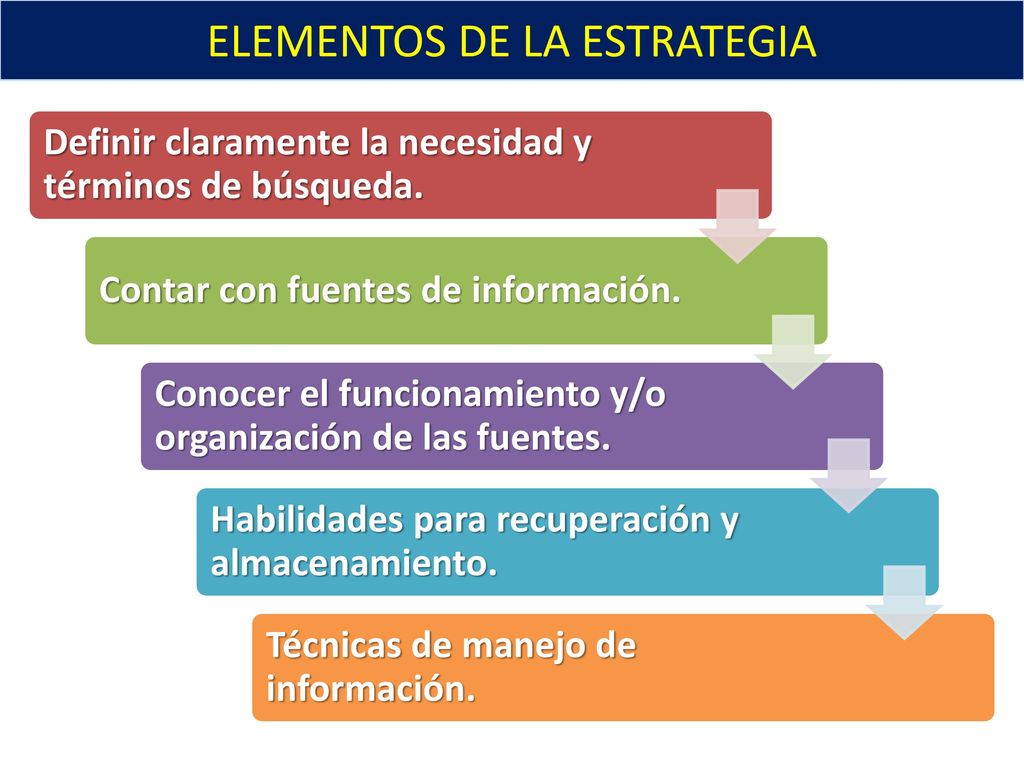 ELEMENTOS DE LA ESTRATEGIA

Definir claramente la necesidad y términos de búsqueda.

Contar con fuentes de información.

Conocer el funcionamiento y/o organización de las fuentes.

Habilidades para recuperación y almacenamiento.

Técnicas de manejo de información.